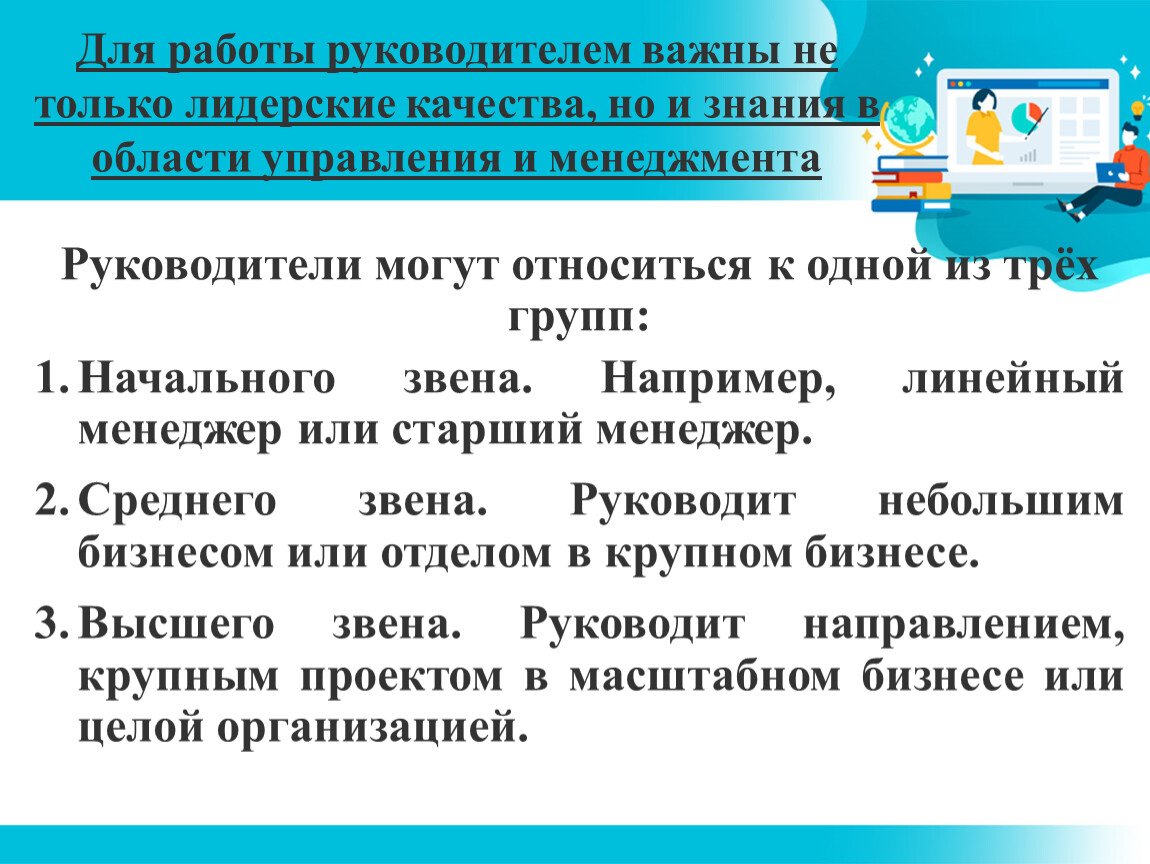 Для работы руководителем важны не только лидерские качества, но и знания в области управления и менеджмента

Руководители могут относиться к одной из трёх групп:

1. Начального звена. Например, линейный менеджер или старший менеджер.
2. Среднего звена. Руководит небольшим бизнесом или отделом в крупном бизнесе.
3. Высшего звена. Руководит направлением, крупным проектом в масштабном бизнесе или целой организацией.